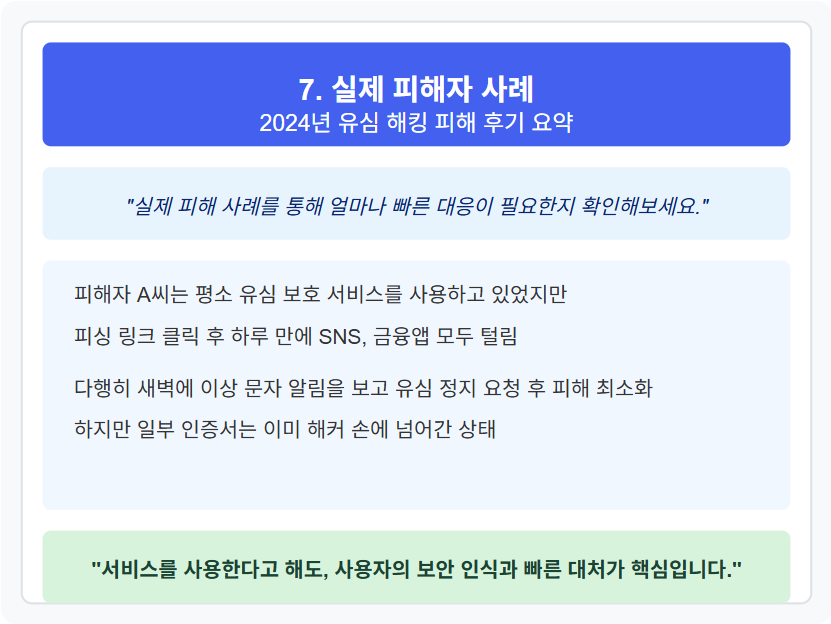 7. 실제 피해자 사례
2024년 유심 해킹 피해 후기 요약

"실제 피해 사례를 통해 얼마나 빠른 대응이 필요한지 확인해보세요."

피해자 A씨는 평소 유심 보호 서비스를 사용하고 있었지만
피싱 링크 클릭 후 하루 만에 SNS, 금융앱 모두 털림

다행히 새벽에 이상 문자 알림을 보고 유심 정지 요청 후 피해 최소화
하지만 일부 인증서는 이미 해커 손에 넘어간 상태

"서비스를 사용한다고 해도, 사용자의 보안 인식과 빠른 대처가 핵심입니다."